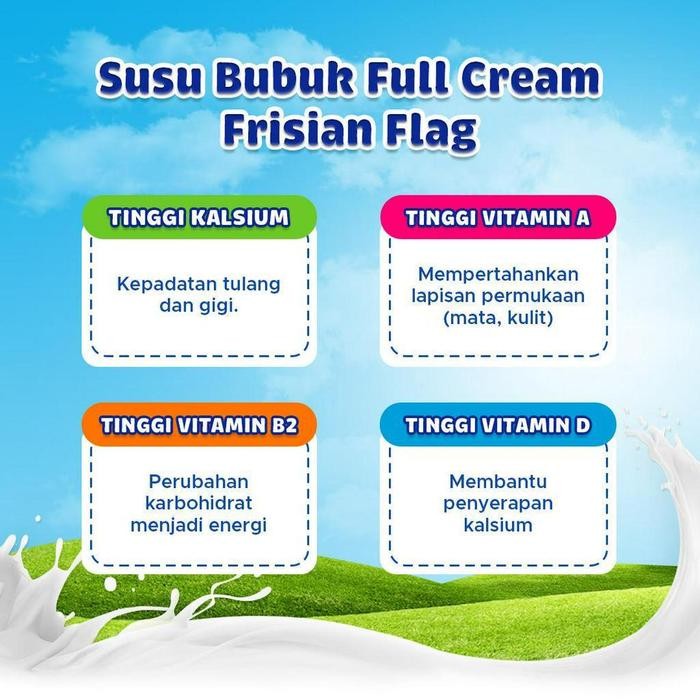 Susu Bubuk Full Cream Frisian Flag

TINGGI KALSIUM

Kepadatan tulang dan gigi.

TINGGI VITAMIN A

Mempertahankan lapisan permukaan (mata, kulit)

TINGGI VITAMIN B2

Perubahan karbohidrat menjadi energi

TINGGI VITAMIN D

Membantu penyerapan kalsium